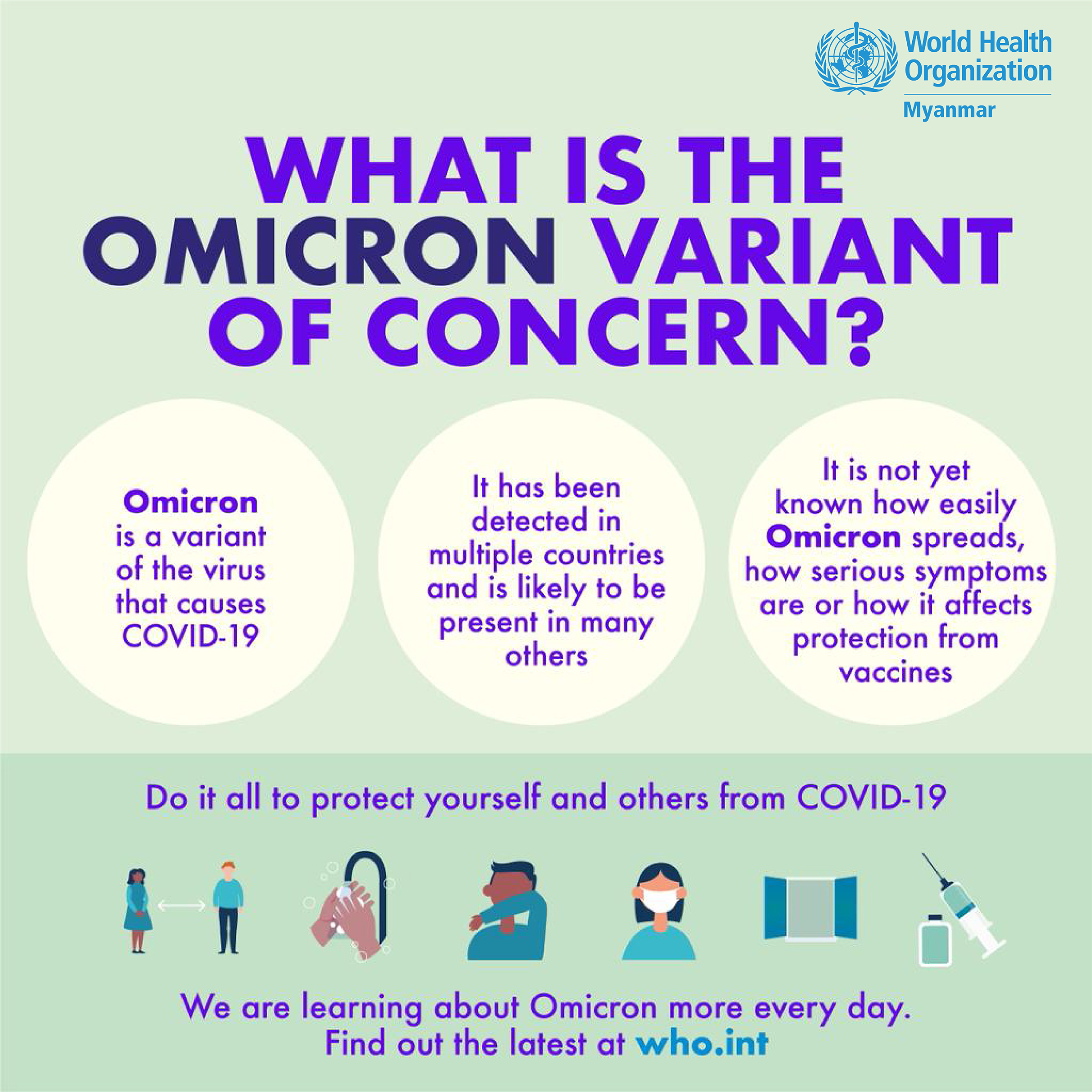 World Health Organization
Myanmar

WHAT IS THE OMICRON VARIANT OF CONCERN?

Omicron is a variant of the virus that causes COVID-19

It has been detected in multiple countries and is likely to be present in many others

It is not yet known how easily Omicron spreads, how serious symptoms are or how it affects protection from vaccines

Do it all to protect yourself and others from COVID-19

We are learning about Omicron more every day.
Find out the latest at who.int